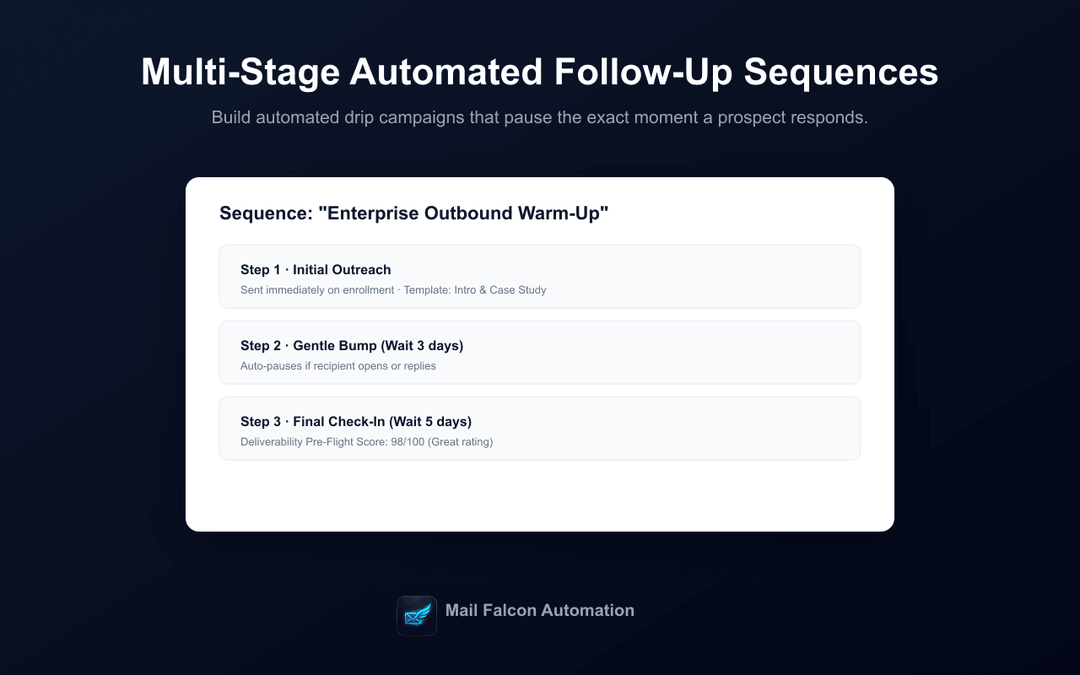 Multi-Stage Automated Follow-Up Sequences

Build automated drip campaigns that pause the exact moment a prospect responds.

Sequence: "Enterprise Outbound Warm-Up"

Step 1 · Initial Outreach
Sent immediately on enrollment · Template: Intro & Case Study

Step 2 · Gentle Bump (Wait 3 days)
Auto-pauses if recipient opens or replies

Step 3 · Final Check-In (Wait 5 days)
Deliverability Pre-Flight Score: 98/100 (Great rating)

Mail Falcon Automation